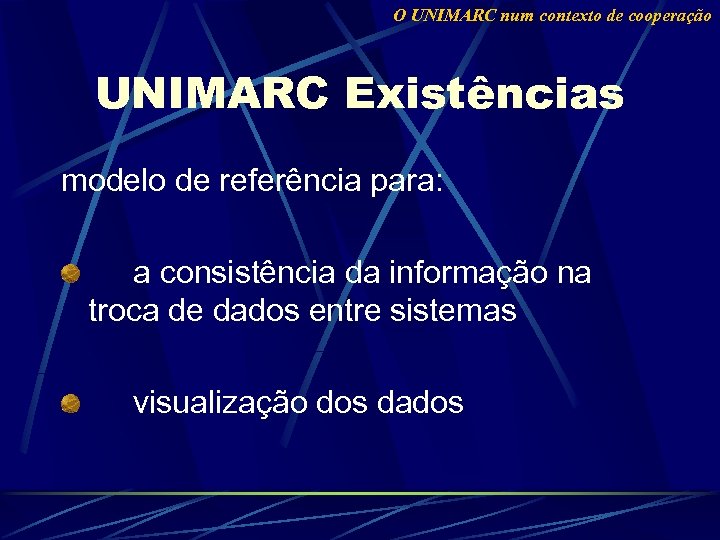 O UNIMARC num contexto de cooperação

UNIMARC Existências

modelo de referência para:

a consistência da informação na troca de dados entre sistemas

visualização dos dados